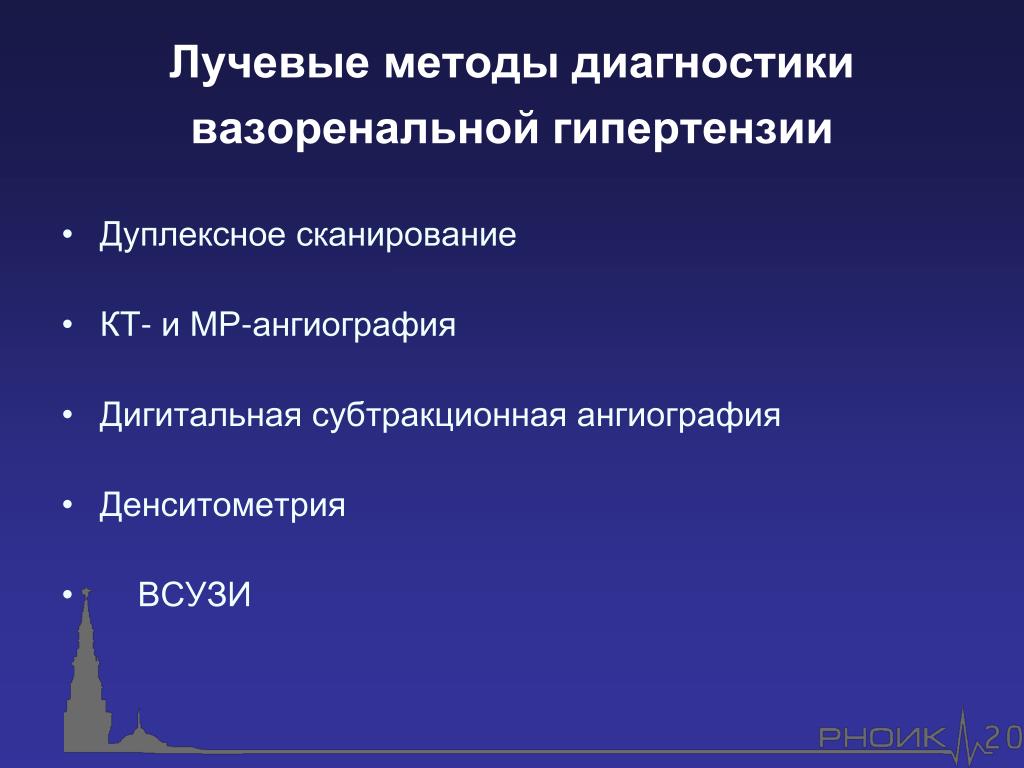 Лучевые методы диагностики вазоренальной гипертензии

• Дуплексное сканирование

• КТ- и МР-ангиография

• Дигитальная субтракционная ангиография

• Денситометрия

• ВСУЗИ

РНОИК 20